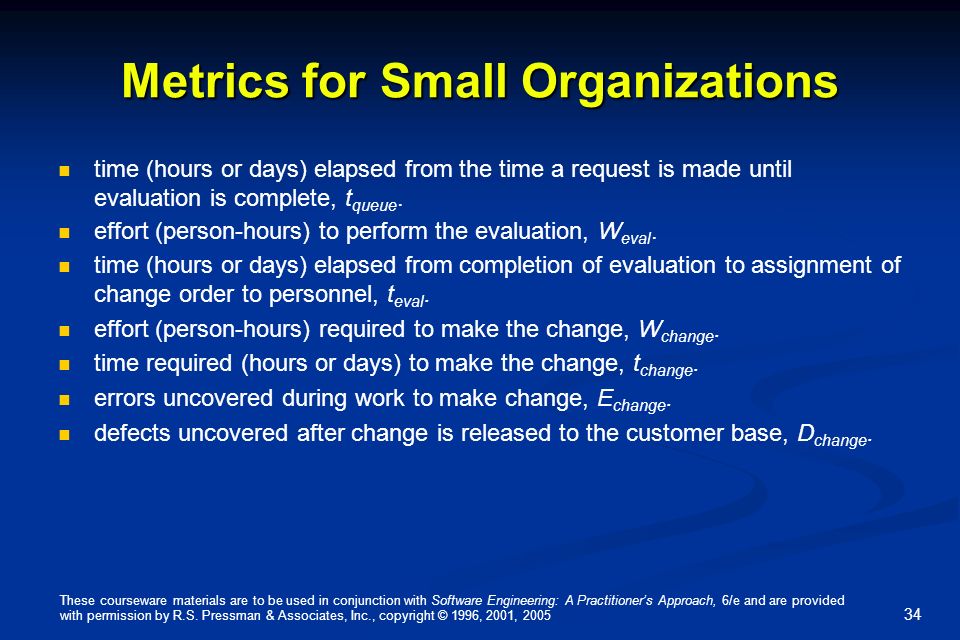 Metrics for Small Organizations

- time (hours or days) elapsed from the time a request is made until evaluation is complete, $t_{queue}$.
- effort (person-hours) to perform the evaluation, $W_{eval}$.
- time (hours or days) elapsed from completion of evaluation to assignment of change order to personnel, $t_{eval}$.
- effort (person-hours) required to make the change, $W_{change}$.
- time required (hours or days) to make the change, $t_{change}$.
- errors uncovered during work to make change, $E_{change}$.
- defects uncovered after change is released to the customer base, $D_{change}$.

These courseware materials are to be used in conjunction with Software Engineering: A Practitioner's Approach, 6/e and are provided with permission by R.S. Pressman & Associates, Inc., copyright © 1996, 2001, 2005

34